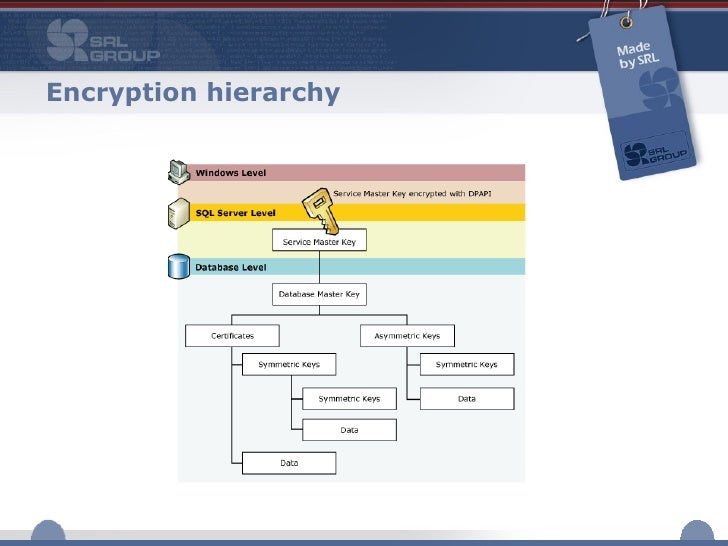 SRL GROUP

Made by SRL

SRL GROUP

Encryption hierarchy

Windows Level

Service Master Key encrypted with DPAPI

SQL Server Level

Service Master Key

Database Level

Database Master Key

Certificates

Asymmetric Keys

Symmetric Keys

Symmetric Keys

Symmetric Keys

Data

Data

Data